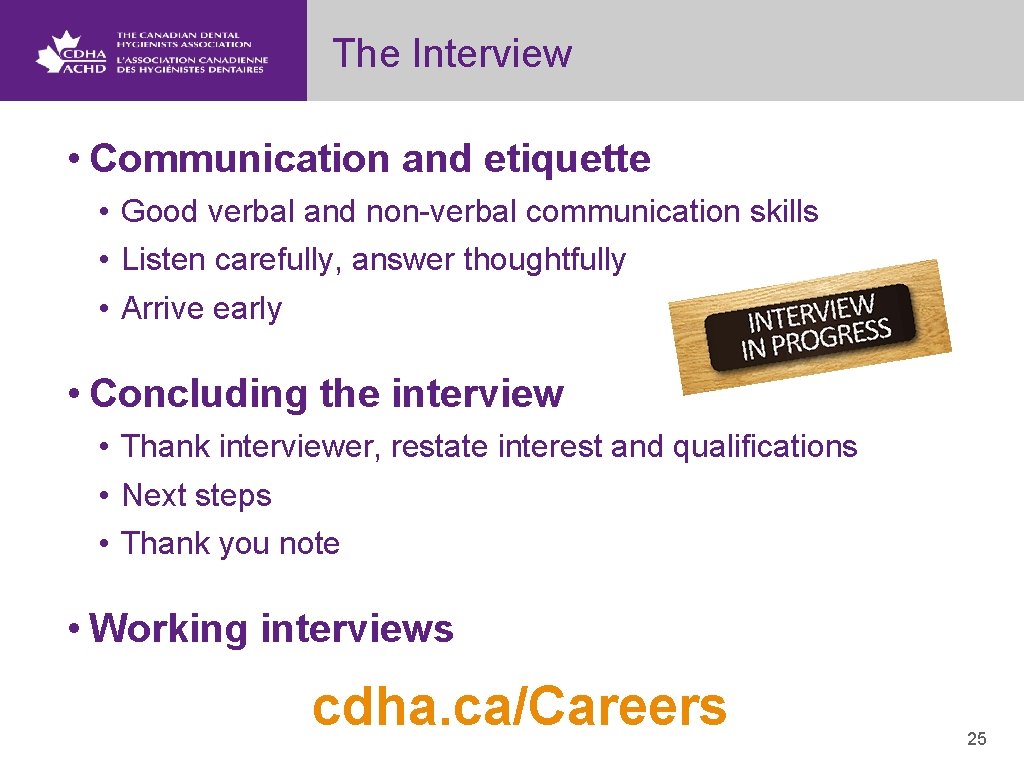 CDHA ACHD THE CANADIAN DENTAL HYGIENISTS ASSOCIATION L'ASSOCIATION CANADIENNE DES HYGIÉNISTES DENTAIRES

The Interview

• Communication and etiquette
• Good verbal and non-verbal communication skills
• Listen carefully, answer thoughtfully
• Arrive early

INTERVIEW IN PROGRESS

• Concluding the interview
• Thank interviewer, restate interest and qualifications
• Next steps
• Thank you note

• Working interviews

cdha.ca/Careers

25